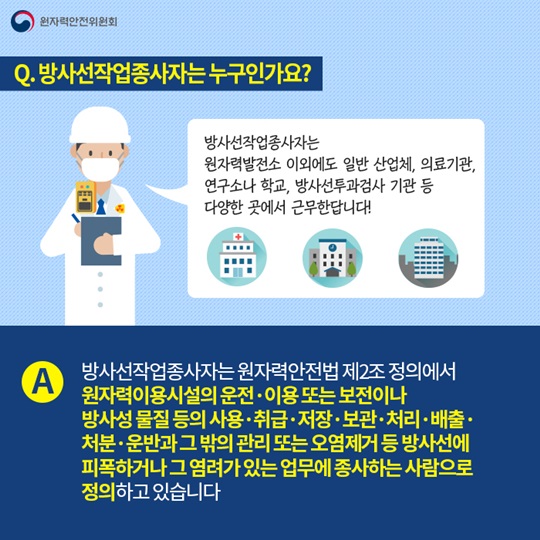 원자력안전위원회

Q. 방사선작업종사자는 누구인가요?

방사선작업종사자는
원자력발전소 이외에도 일반 산업체, 의료기관, 연구소나 학교, 방사선투과검사 기관 등 다양한 곳에서 근무한답니다!

A

방사선작업종사자는 원자력안전법 제2조 정의에서 원자력이용시설의 운전·이용 또는 보전이나 방사성 물질 등의 사용·취급·저장·보관·처리·배출·처분·운반과 그 밖의 관리 또는 오염제거 등 방사선에 피폭하거나 그 염려가 있는 업무에 종사하는 사람으로 정의하고 있습니다